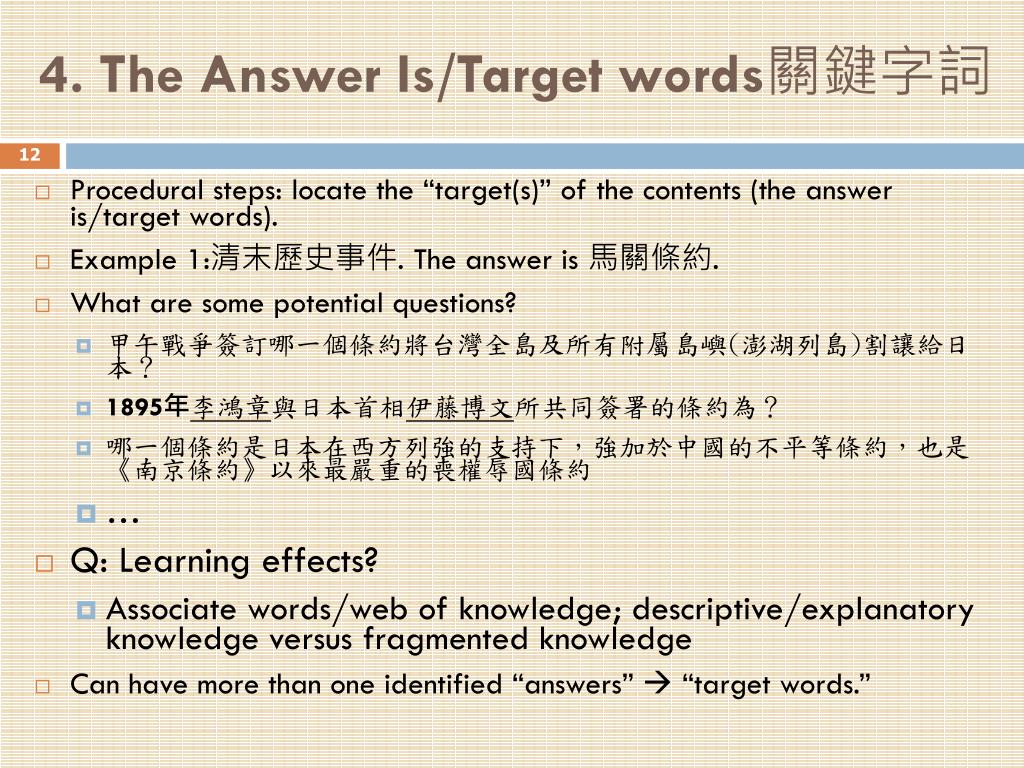 4. The Answer Is/Target words關鍵字詞

12

Procedural steps: locate the “target(s)” of the contents (the answer is/target words).

Example 1:清末歷史事件. The answer is 馬關條約.

What are some potential questions?

甲午戰爭簽訂哪一個條約將台灣全島及所有附屬島嶼(澎湖列島)割讓給日本？

1895年李鴻章與日本首相伊藤博文所共同簽署的條約為？

哪一個條約是日本在西方列強的支持下，強加於中國的不平等條約，也是《南京條約》以來最嚴重的喪權辱國條約

…

Q: Learning effects?

Associate words/web of knowledge; descriptive/explanatory knowledge versus fragmented knowledge

Can have more than one identified “answers” → “target words.”